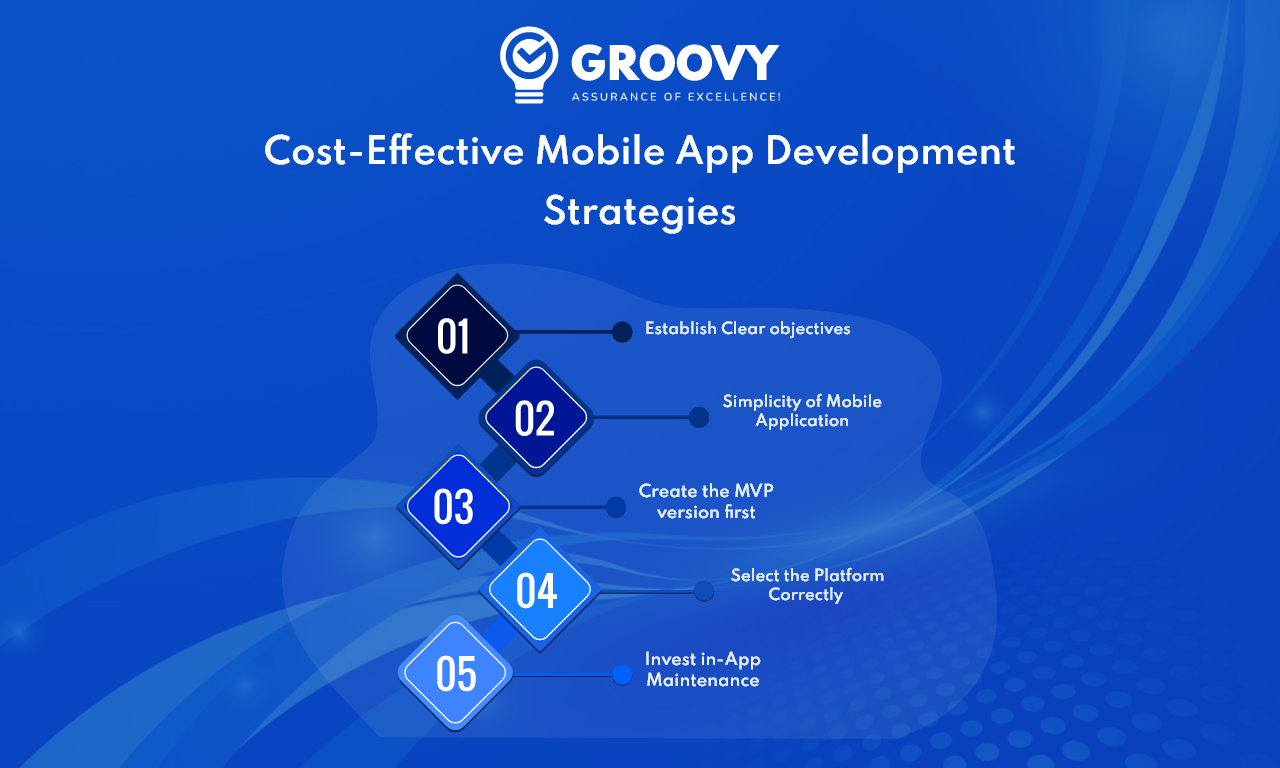 GROOVY
ASSURANCE OF EXCELLENCE!

Cost-Effective Mobile App Development Strategies

01
Establish Clear objectives

02
Simplicity of Mobile Application

03
Create the MVP version first

04
Select the Platform Correctly

05
Invest in-App Maintenance